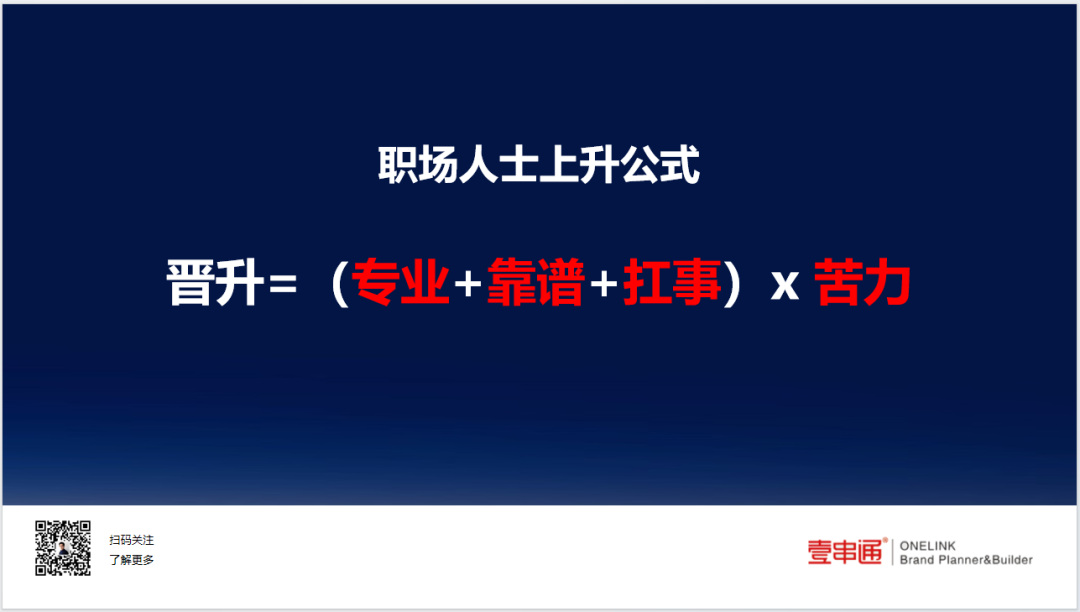 职场人士上升公式

晋升=（专业+靠谱+扛事）x 苦力

扫码关注
了解更多

壹串通®

ONELINK
Brand Planner&Builder